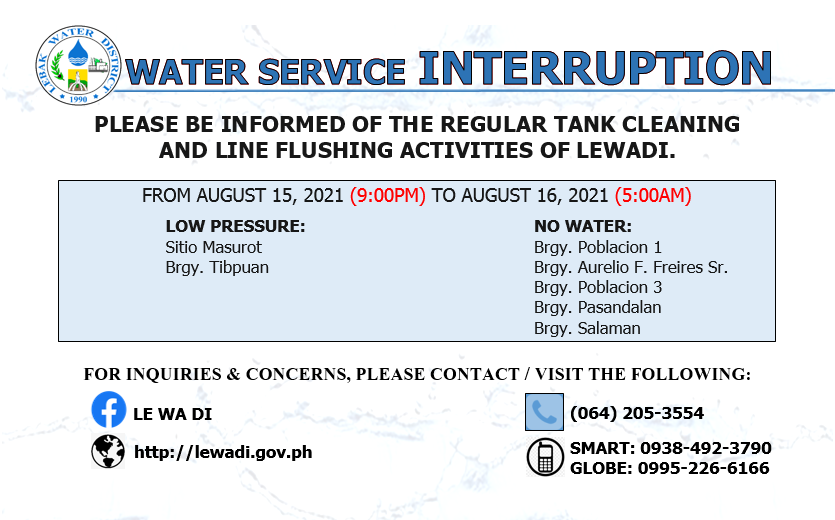 LEBAK WATER DISTRICT
1990

WATER SERVICE INTERRUPTION

PLEASE BE INFORMED OF THE REGULAR TANK CLEANING AND LINE FLUSHING ACTIVITIES OF LEWADI.

FROM AUGUST 15, 2021 (9:00PM) TO AUGUST 16, 2021 (5:00AM)

LOW PRESSURE:
Sitio Masurot
Brgy. Tibpuan

NO WATER:
Brgy. Poblacion 1
Brgy. Aurelio F. Freires Sr.
Brgy. Poblacion 3
Brgy. Pasandalan
Brgy. Salaman

FOR INQUIRIES & CONCERNS, PLEASE CONTACT / VISIT THE FOLLOWING:

LE WA DI

http://lewadi.gov.ph

(064) 205-3554

SMART: 0938-492-3790
GLOBE: 0995-226-6166